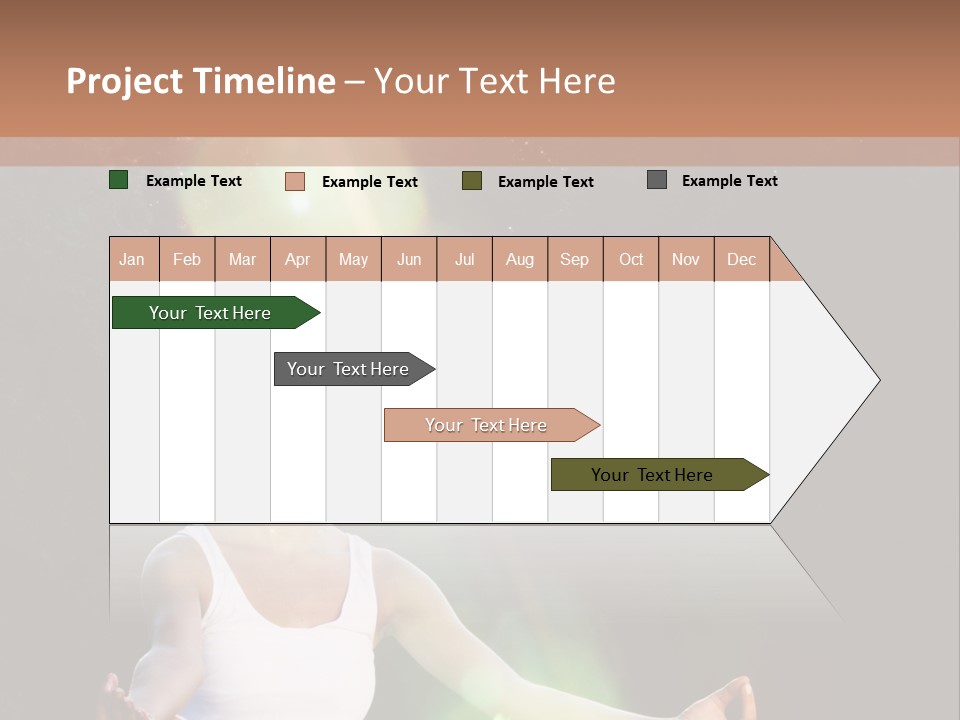 Project Timeline – Your Text Here

Example Text
Example Text
Example Text
Example Text

| Jan | Feb | Mar | Apr | May | Jun | Jul | Aug | Sep | Oct | Nov | Dec |
|---|---|---|---|---|---|---|---|---|---|---|---|

Your Text Here

Your Text Here

Your Text Here

Your Text Here